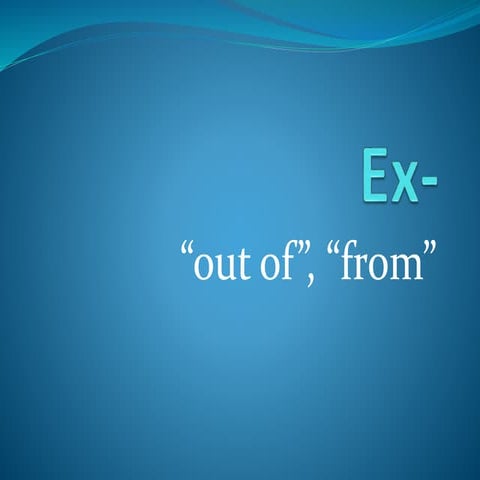 Ex-

“out of”, “from”